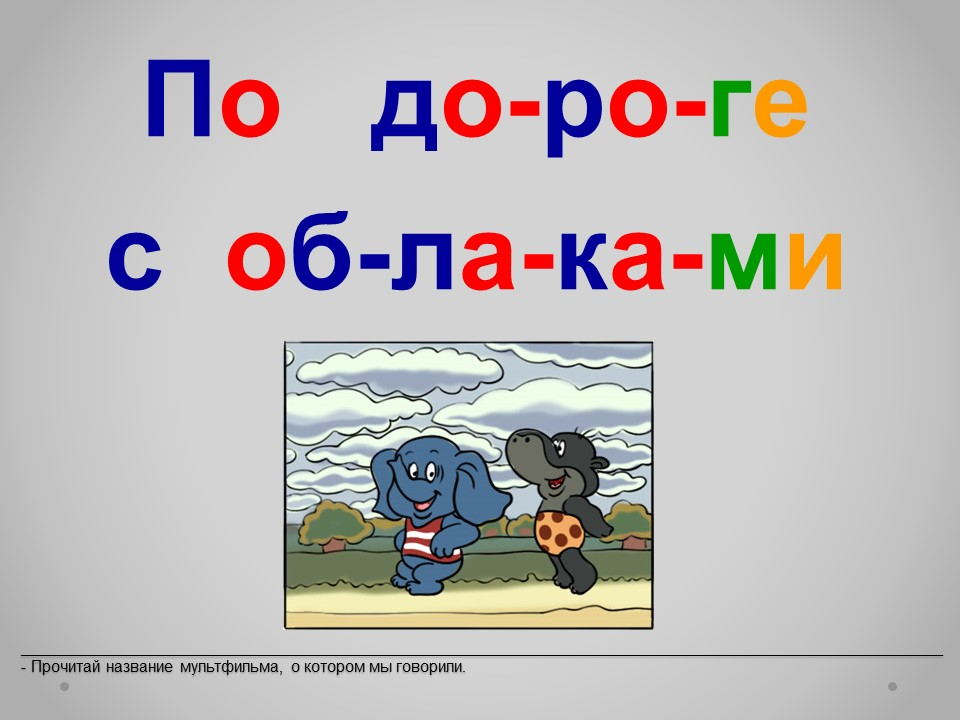 По до-ро-ге
с об-ла-ка-ми

- Прочитай название мультфильма, о котором мы говорили.